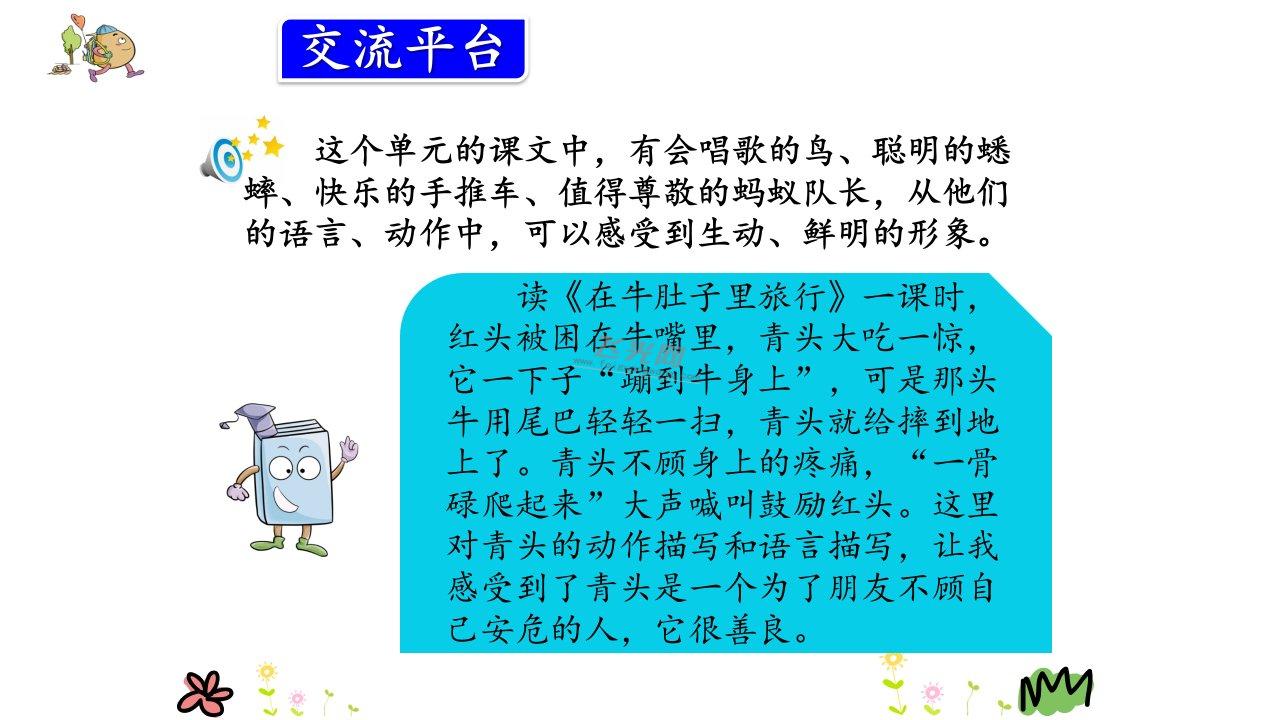 交流平台

这个单元的课文中，有会唱歌的鸟、聪明的蟋蟀、快乐的手推车、值得尊敬的蚂蚁队长，从他们的语言、动作中，可以感受到生动、鲜明的形象。

读《在牛肚子里旅行》一课时，红头被困在牛嘴里，青头大吃一惊，它一下子“蹦到牛身上”，可是那头牛用尾巴轻轻一扫，青头就给摔到地上了。青头不顾身上的疼痛，“一骨碌爬起来”大声喊叫鼓励红头。这里对青头的动作描写和语言描写，让我感受到了青头是一个为了朋友不顾自己安危的人，它很善良。